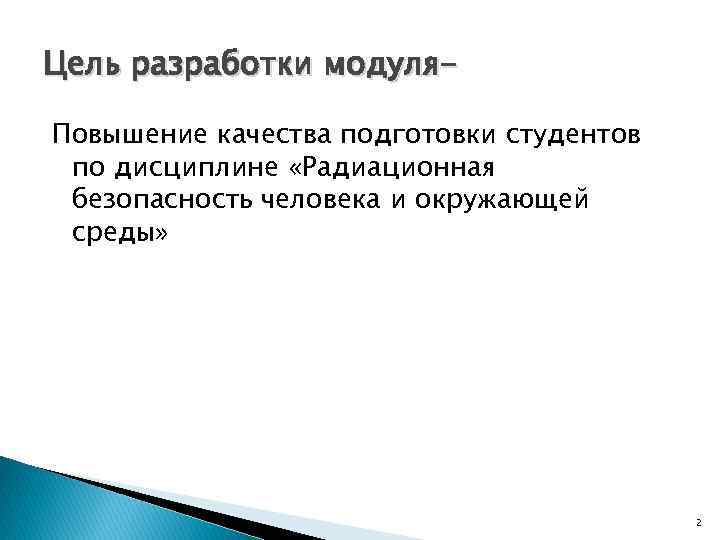 Цель разработки модуля-

Повышение качества подготовки студентов по дисциплине «Радиационная безопасность человека и окружающей среды»

2